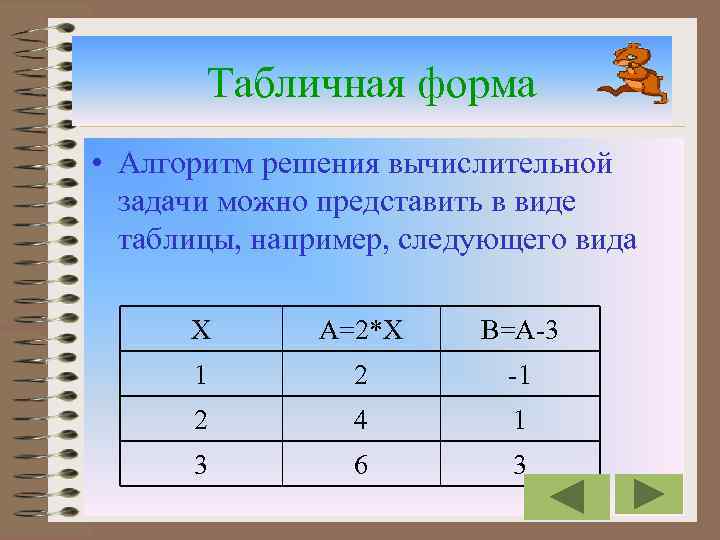 Табличная форма

• Алгоритм решения вычислительной задачи можно представить в виде таблицы, например, следующего вида

| X | A=2*X | B=A-3 |
|---|---|---|
| 1 | 2 | -1 |
| 2 | 4 | 1 |
| 3 | 6 | 3 |